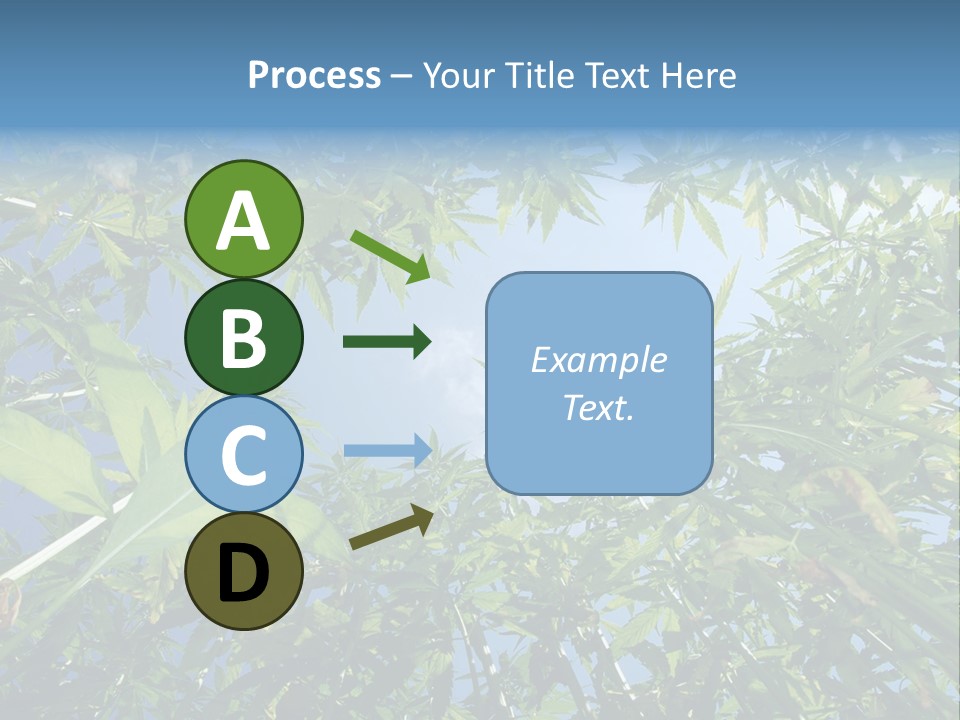 Process – Your Title Text Here

A

B

C

D

Example Text.